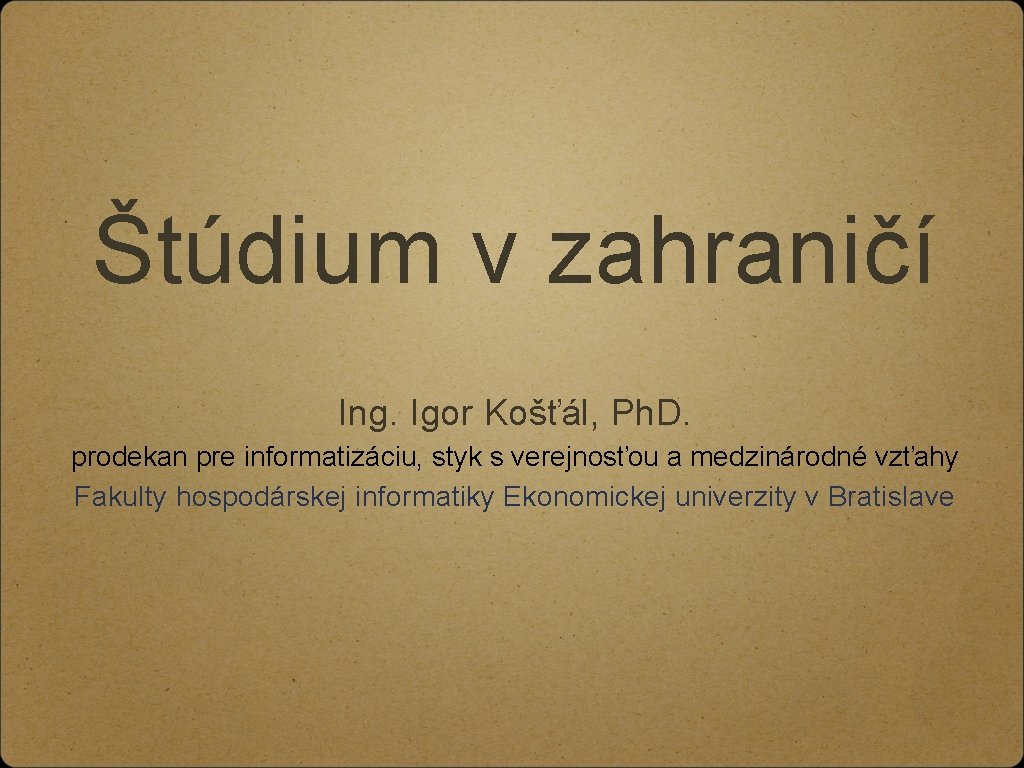 Štúdium v zahraničí

Ing. Igor Košťál, Ph.D.

prodekan pre informatizáciu, styk s verejnosťou a medzinárodné vzťahy Fakulty hospodárskej informatiky Ekonomickej univerzity v Bratislave